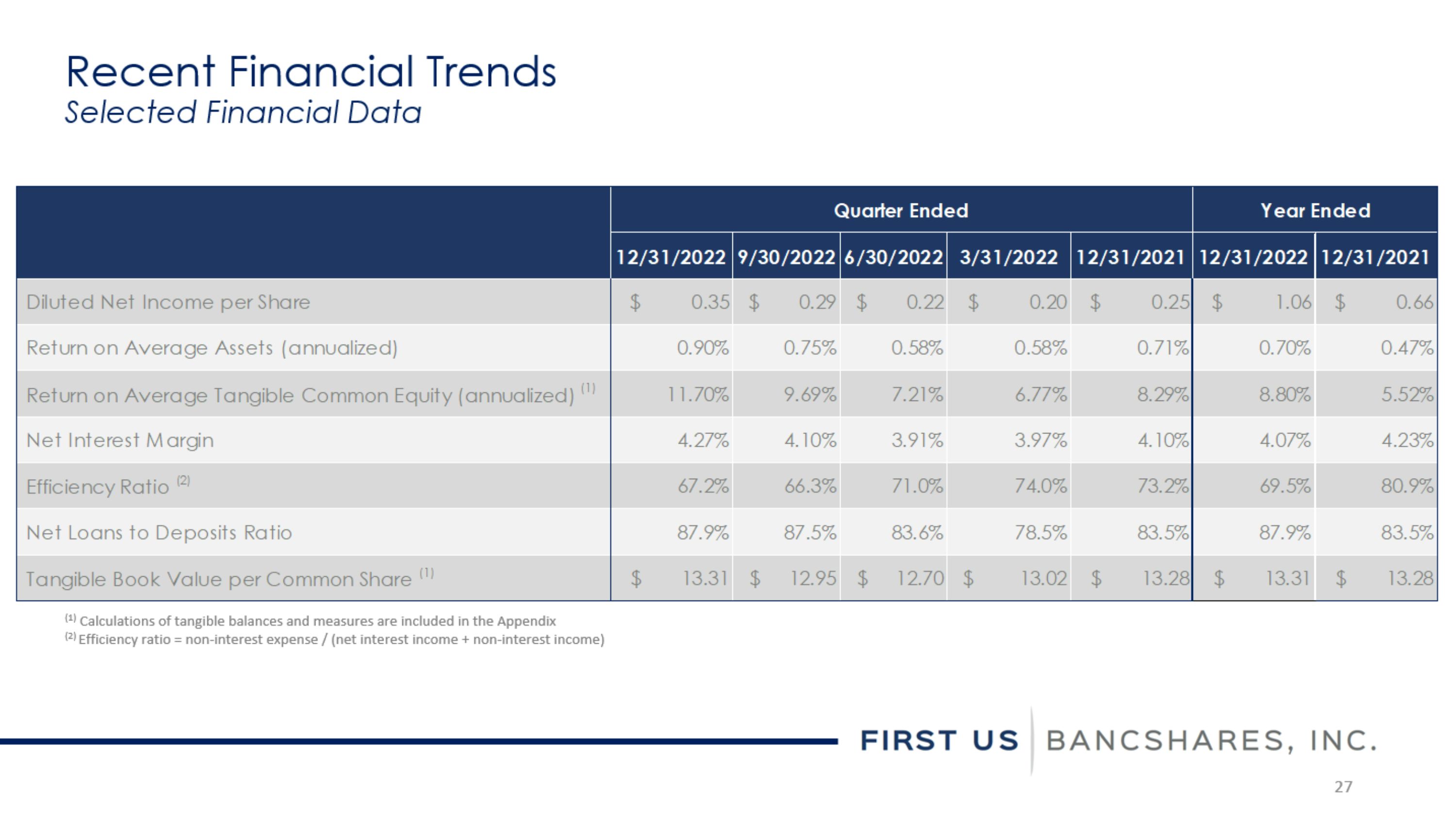 Recent Financial Trends
Selected Financial Data

| | Quarter Ended | | | | | Year Ended | |
|---|---|---|---|---|---|---|---|
| | 12/31/2022 | 9/30/2022 | 6/30/2022 | 3/31/2022 | 12/31/2021 | 12/31/2022 | 12/31/2021 |
| Diluted Net Income per Share | \$ 0.35 | \$ 0.29 | \$ 0.22 | \$ 0.20 | \$ 0.25 | \$ 1.06 | \$ 0.66 |
| Return on Average Assets (annualized) | 0.90% | 0.75% | 0.58% | 0.58% | 0.71% | 0.70% | 0.47% |
| Return on Average Tangible Common Equity (annualized) $^{(1)}$ | 11.70% | 9.69% | 7.21% | 6.77% | 8.29% | 8.80% | 5.52% |
| Net Interest Margin | 4.27% | 4.10% | 3.91% | 3.97% | 4.10% | 4.07% | 4.23% |
| Efficiency Ratio $^{(2)}$ | 67.2% | 66.3% | 71.0% | 74.0% | 73.2% | 69.5% | 80.9% |
| Net Loans to Deposits Ratio | 87.9% | 87.5% | 83.6% | 78.5% | 83.5% | 87.9% | 83.5% |
| Tangible Book Value per Common Share $^{(1)}$ | \$ 13.31 | \$ 12.95 | \$ 12.70 | \$ 13.02 | \$ 13.28 | \$ 13.31 | \$ 13.28 |

$^{(1)}$ Calculations of tangible balances and measures are included in the Appendix
$^{(2)}$ Efficiency ratio = non-interest expense / (net interest income + non-interest income)

FIRST US BANCSHARES, INC.

27